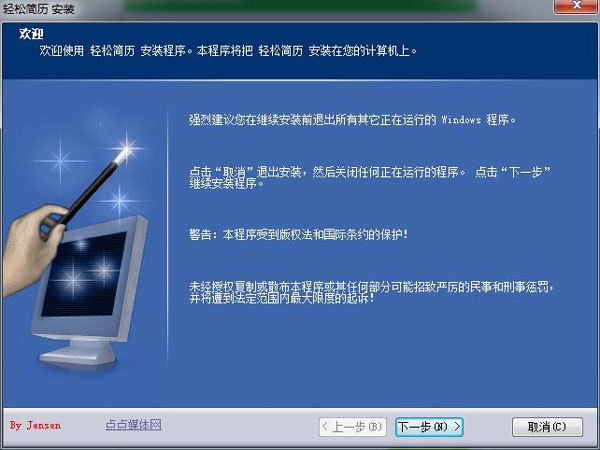 轻松简历 安装

欢迎
欢迎使用 轻松简历 安装程序。本程序将把 轻松简历 安装在您的计算机上。

强烈建议您在继续安装前退出所有其它正在运行的 Windows 程序。

点击“取消”退出安装，然后关闭任何正在运行的程序。 点击“下一步”继续安装程序。

警告：本程序受到版权法和国际条约的保护！

未经授权复制或散布本程序或其任何部分可能招致严厉的民事和刑事惩罚，并将遭到法定范围内最大限度的起诉！

By Jensen
点点媒体网
< 上一步(B)
下一步(N) >
取消(C)